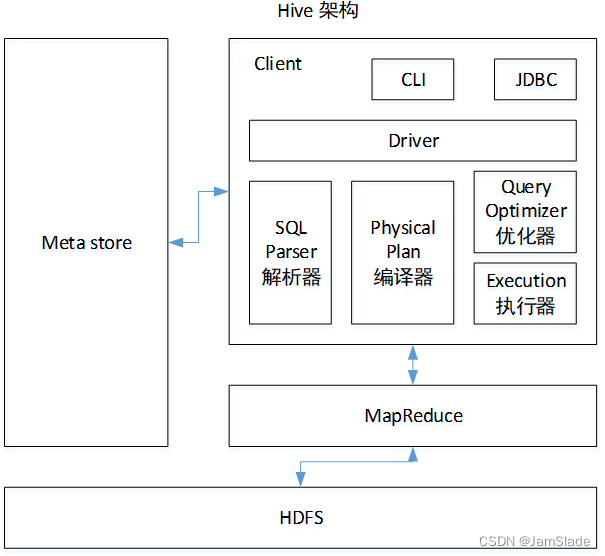 Hive 架构

Meta store

Client

CLI

JDBC

Driver

SQL Parser 解析器

Physical Plan 编译器

Query Optimizer 优化器

Execution 执行器

MapReduce

HDFS

CSDN @JamSlade